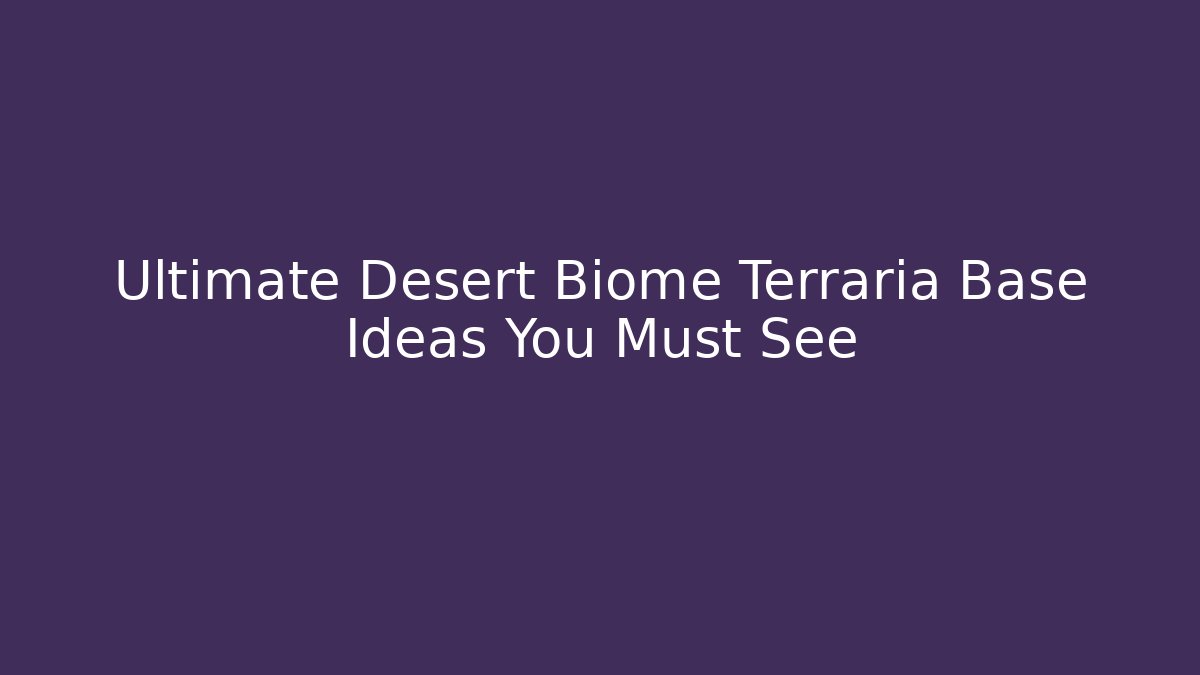 Ultimate Desert Biome Terraria Base Ideas You Must See